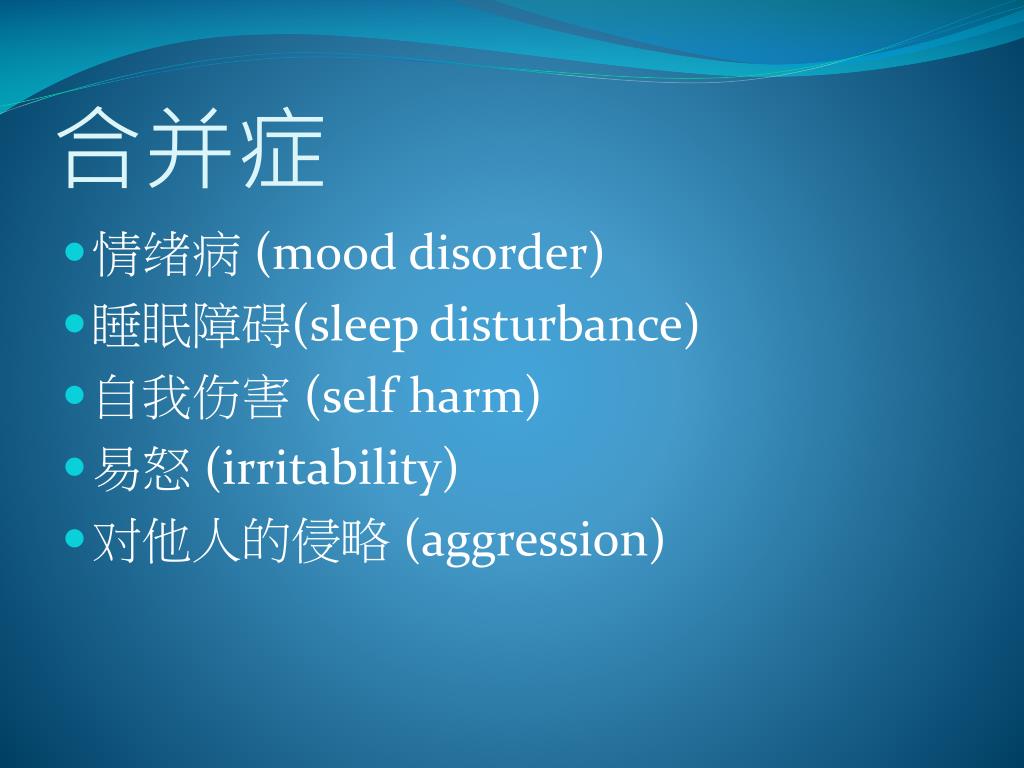 合并症

- 情绪病 (mood disorder)
- 睡眠障碍(sleep disturbance)
- 自我伤害 (self harm)
- 易怒 (irritability)
- 对他人的侵略 (aggression)